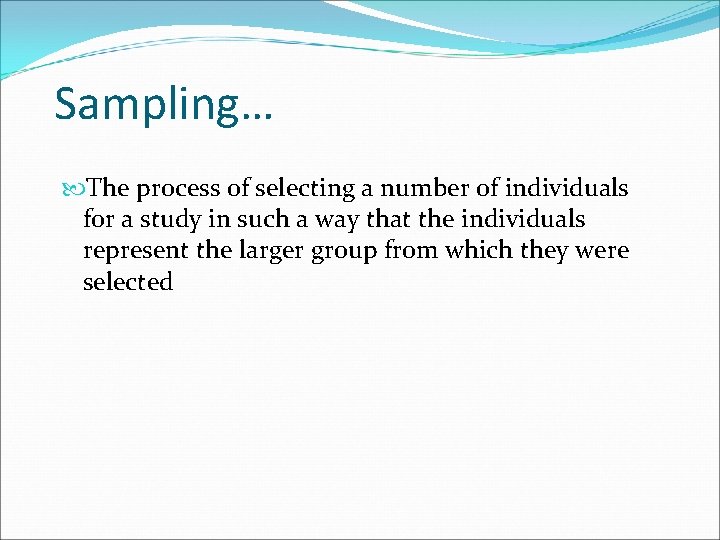 Sampling…

The process of selecting a number of individuals for a study in such a way that the individuals represent the larger group from which they were selected